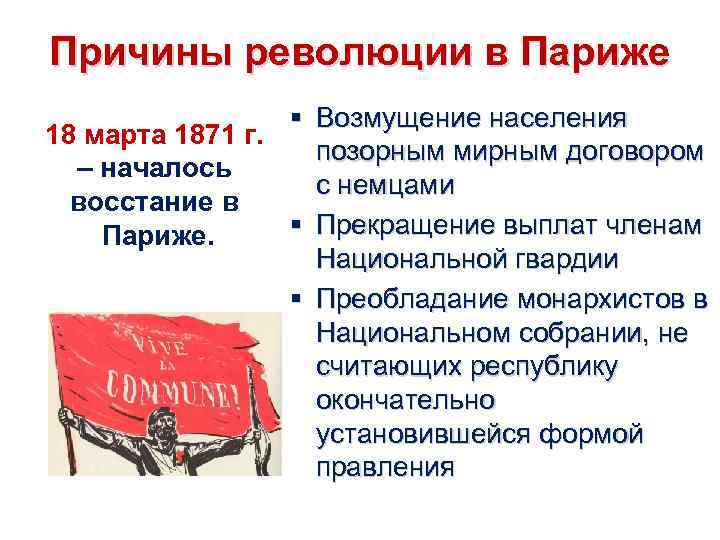 Причины революции в Париже

18 марта 1871 г. – началось восстание в Париже.

VIVE LA COMMUNE!

▪ Возмущение населения позорным мирным договором с немцами
▪ Прекращение выплат членам Национальной гвардии
▪ Преобладание монархистов в Национальном собрании, не считающих республику окончательно установившейся формой правления